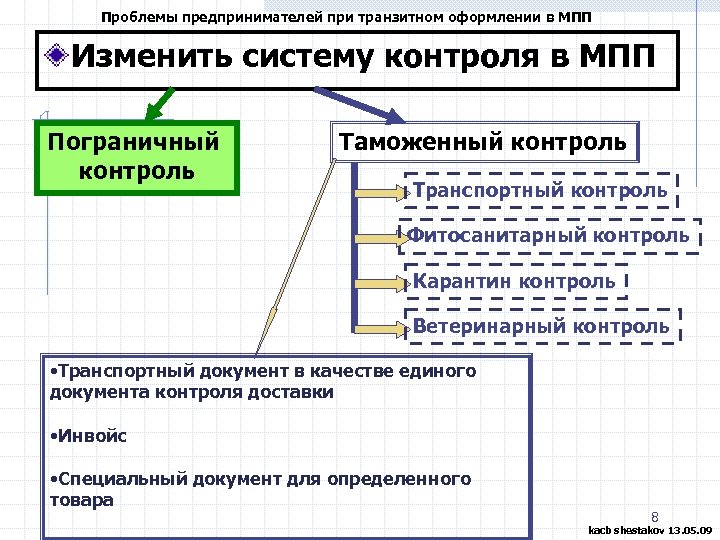 Проблемы предпринимателей при транзитном оформлении в МПП

Изменить систему контроля в МПП

Пограничный контроль

Таможенный контроль

Транспортный контроль

Фитосанитарный контроль

Карантин контроль

Ветеринарный контроль

•Транспортный документ в качестве единого документа контроля доставки

•Инвойс

•Специальный документ для определенного товара

8

kacb shestakov 13.05.09